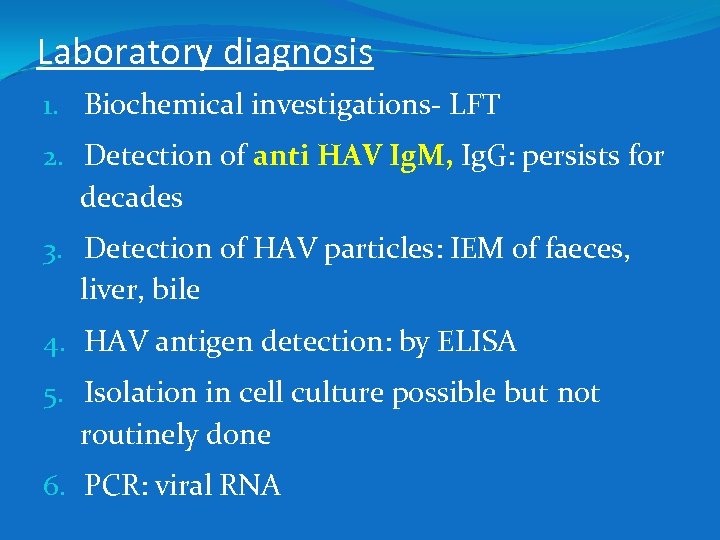 Laboratory diagnosis

1. Biochemical investigations- LFT
2. Detection of anti HAV IgM, IgG: persists for decades
3. Detection of HAV particles: IEM of faeces, liver, bile
4. HAV antigen detection: by ELISA
5. Isolation in cell culture possible but not routinely done
6. PCR: viral RNA